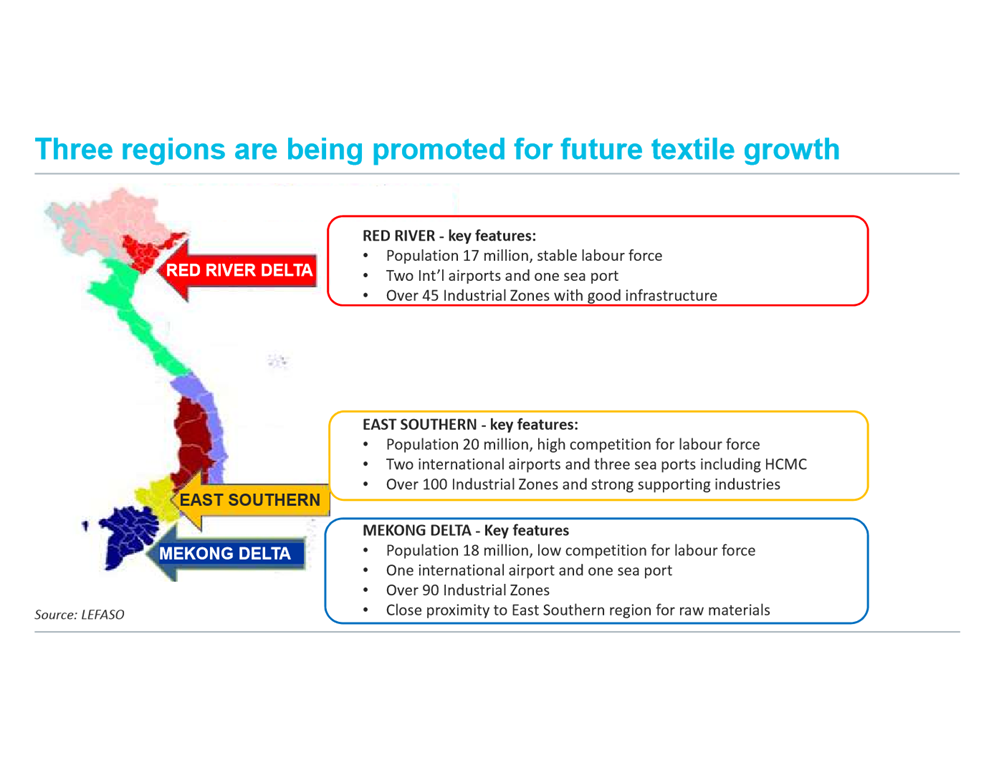 Three regions are being promoted for future textile growth

RED RIVER DELTA

RED RIVER - key features:
• Population 17 million, stable labour force
• Two Int'l airports and one sea port
• Over 45 Industrial Zones with good infrastructure

EAST SOUTHERN

EAST SOUTHERN - key features:
• Population 20 million, high competition for labour force
• Two international airports and three sea ports including HCMC
• Over 100 Industrial Zones and strong supporting industries

MEKONG DELTA

MEKONG DELTA - Key features
• Population 18 million, low competition for labour force
• One international airport and one sea port
• Over 90 Industrial Zones
• Close proximity to East Southern region for raw materials

Source: LEFASO